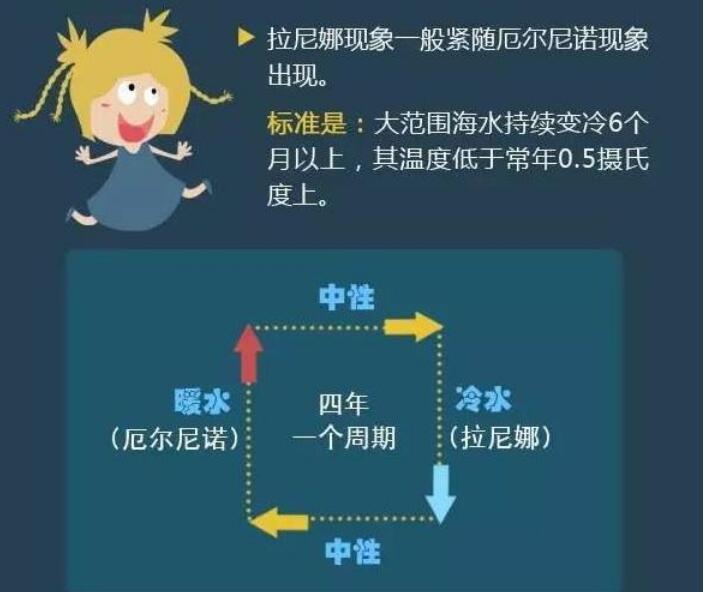 拉尼娜现象一般紧随厄尔尼诺现象出现。

标准是：大范围海水持续变冷6个月以上，其温度低于常年0.5摄氏度上。

中性

暖水
（厄尔尼诺）

四年
一个周期

冷水
（拉尼娜）

中性